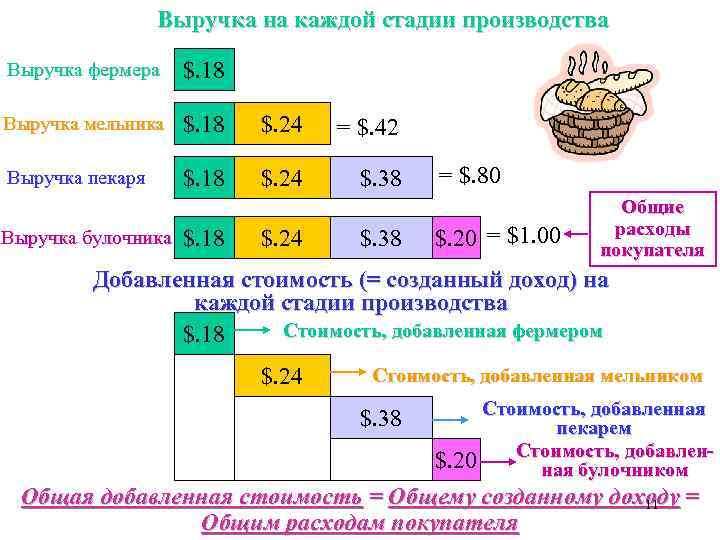 Выручка на каждой стадии производства

Выручка фермера $.18

Выручка мельника $.18 $.24 = $.42

Выручка пекаря $.18 $.24 $.38 = $.80

Выручка булочника $.18 $.24 $.38 $.20 = $1.00

Общие расходы покупателя

Добавленная стоимость (= созданный доход) на каждой стадии производства

$.18 Стоимость, добавленная фермером

$.24 Стоимость, добавленная мельником

$.38 Стоимость, добавленная пекарем

$.20 Стоимость, добавленная булочником

Общая добавленная стоимость = Общему созданному доходу = Общим расходам покупателя

11